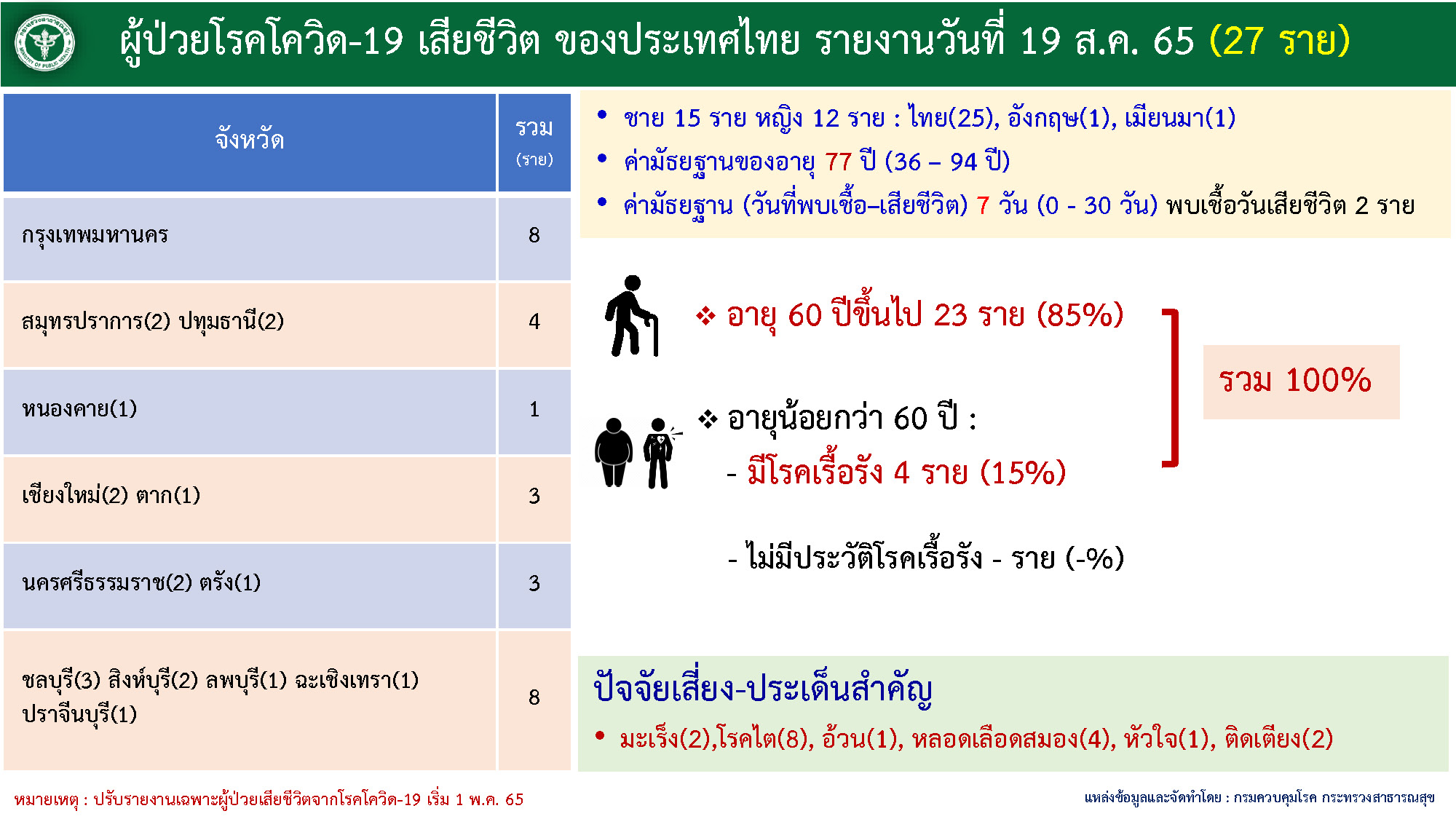 ผู้ป่วยโรคโควิด-19 เสียชีวิต ของประเทศไทย รายงานวันที่ 19 ส.ค. 65 (27 ราย)

| จังหวัด | รวม (ราย) |
|---|---|
| กรุงเทพมหานคร | 8 |
| สมุทรปราการ(2) ปทุมธานี(2) | 4 |
| หนองคาย(1) | 1 |
| เชียงใหม่(2) ตาก(1) | 3 |
| นครศรีธรรมราช(2) ตรัง(1) | 3 |
| ชลบุรี(3) สิงห์บุรี(2) ลพบุรี(1) ฉะเชิงเทรา(1) ปราจีนบุรี(1) | 8 |

• ชาย 15 ราย หญิง 12 ราย : ไทย(25), อังกฤษ(1), เมียนมา(1)
• ค่ามัธยฐานของอายุ 77 ปี (36 – 94 ปี)
• ค่ามัธยฐาน (วันที่พบเชื้อ–เสียชีวิต) 7 วัน (0 - 30 วัน) พบเชื้อวันเสียชีวิต 2 ราย

❖ อายุ 60 ปีขึ้นไป 23 ราย (85%)

❖ อายุน้อยกว่า 60 ปี :
- มีโรคเรื้อรัง 4 ราย (15%)

- ไม่มีประวัติโรคเรื้อรัง - ราย (-%)

รวม 100%

ปัจจัยเสี่ยง-ประเด็นสำคัญ
• มะเร็ง(2),โรคไต(8), อ้วน(1), หลอดเลือดสมอง(4), หัวใจ(1), ติดเตียง(2)

หมายเหตุ : ปรับรายงานเฉพาะผู้ป่วยเสียชีวิตจากโรคโควิด-19 เริ่ม 1 พ.ค. 65

แหล่งข้อมูลและจัดทำโดย : กรมควบคุมโรค กระทรวงสาธารณสุข